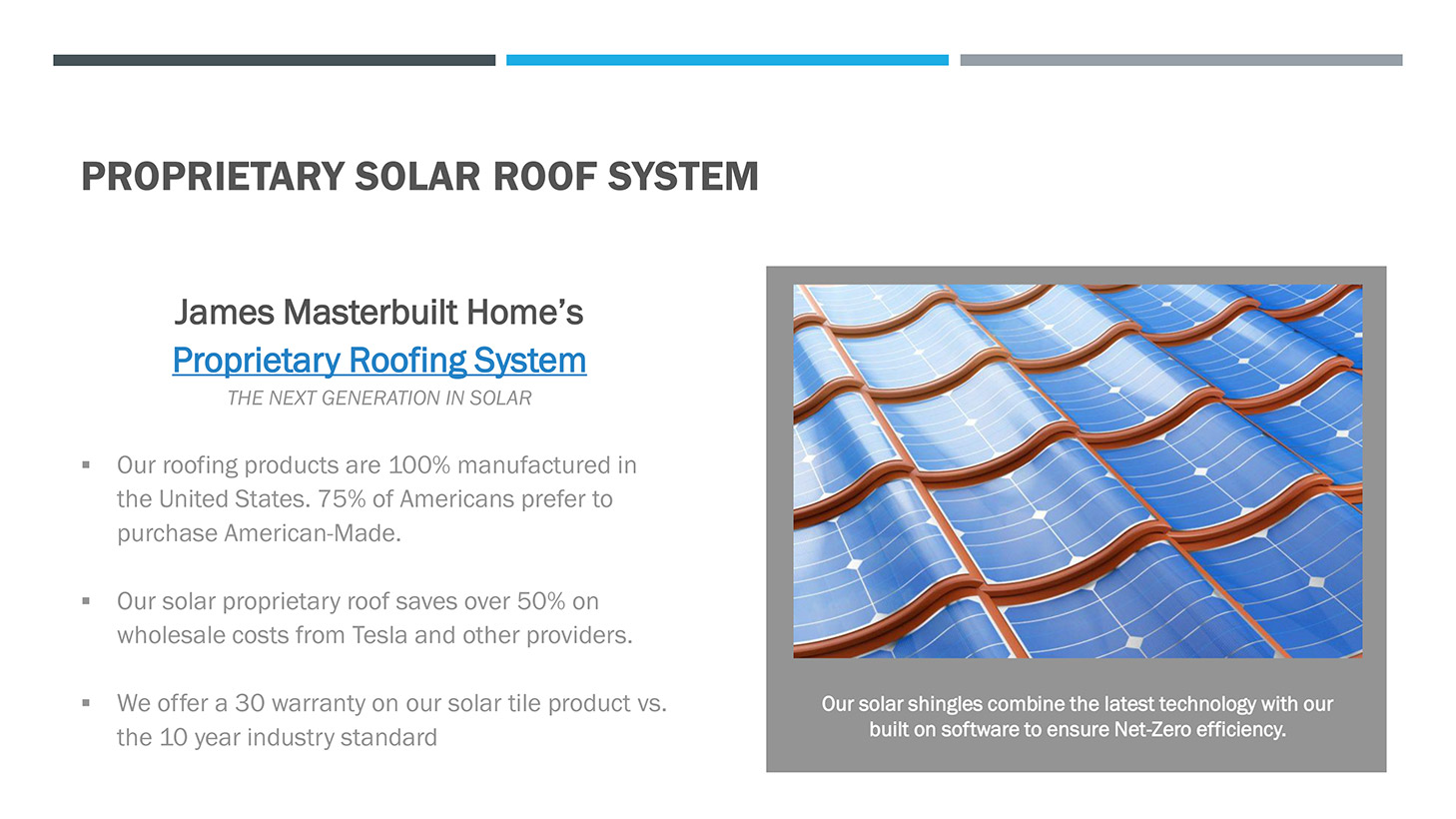 PROPRIETARY SOLAR ROOF SYSTEM

James Masterbuilt Home's
Proprietary Roofing System
THE NEXT GENERATION IN SOLAR

▪ Our roofing products are 100% manufactured in the United States. 75% of Americans prefer to purchase American-Made.

▪ Our solar proprietary roof saves over 50% on wholesale costs from Tesla and other providers.

▪ We offer a 30 warranty on our solar tile product vs. the 10 year industry standard

Our solar shingles combine the latest technology with our built on software to ensure Net-Zero efficiency.